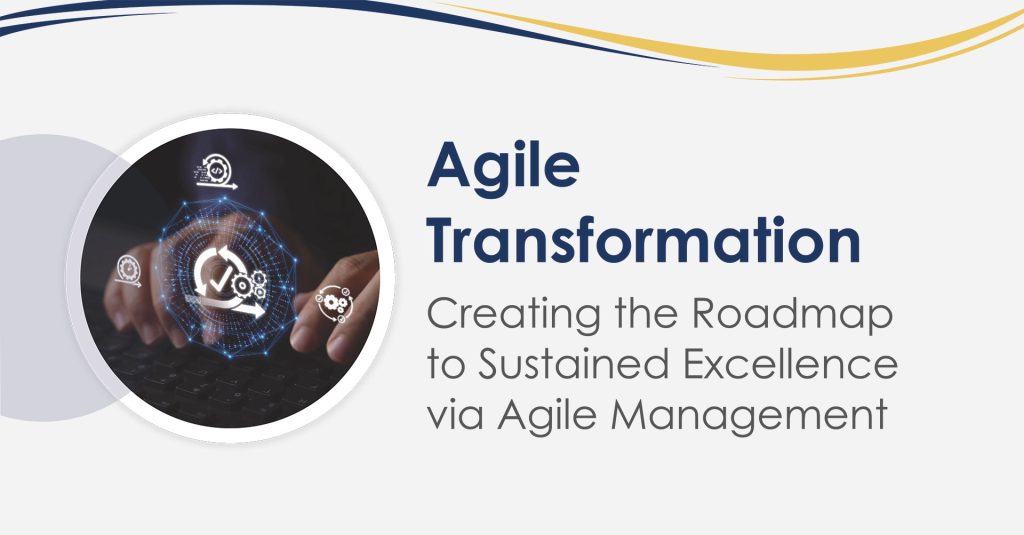 Agile Transformation

Creating the Roadmap to Sustained Excellence via Agile Management